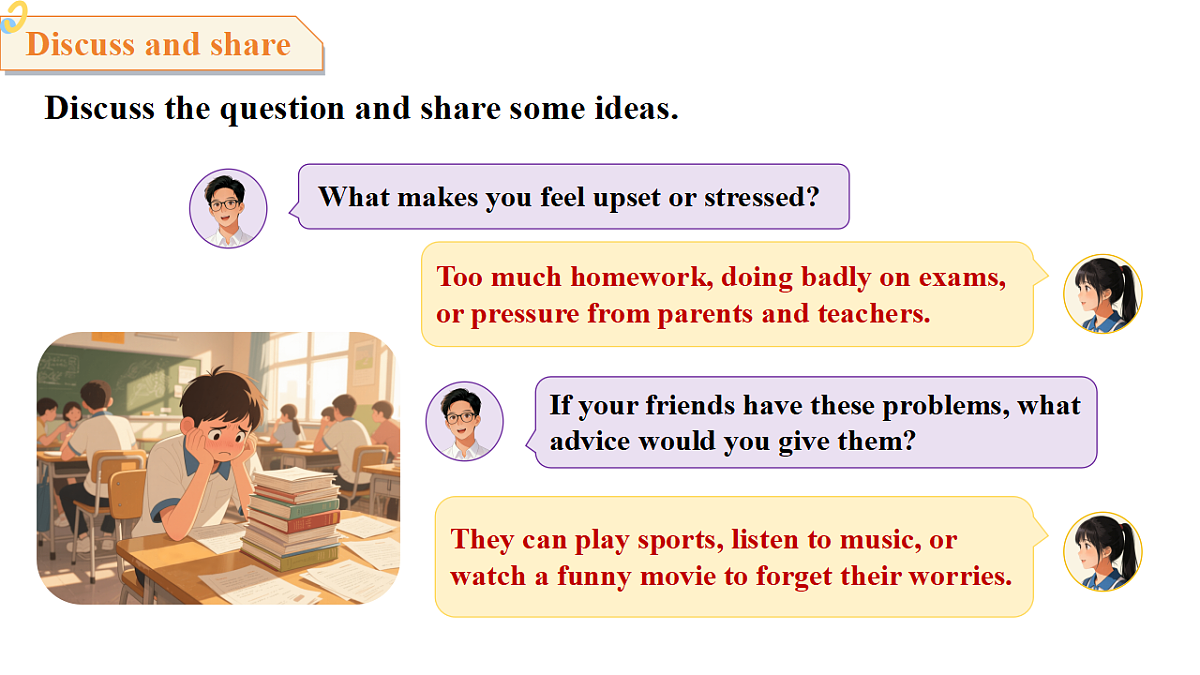 Discuss and share

Discuss the question and share some ideas.

What makes you feel upset or stressed?

Too much homework, doing badly on exams, or pressure from parents and teachers.

If your friends have these problems, what advice would you give them?

They can play sports, listen to music, or watch a funny movie to forget their worries.